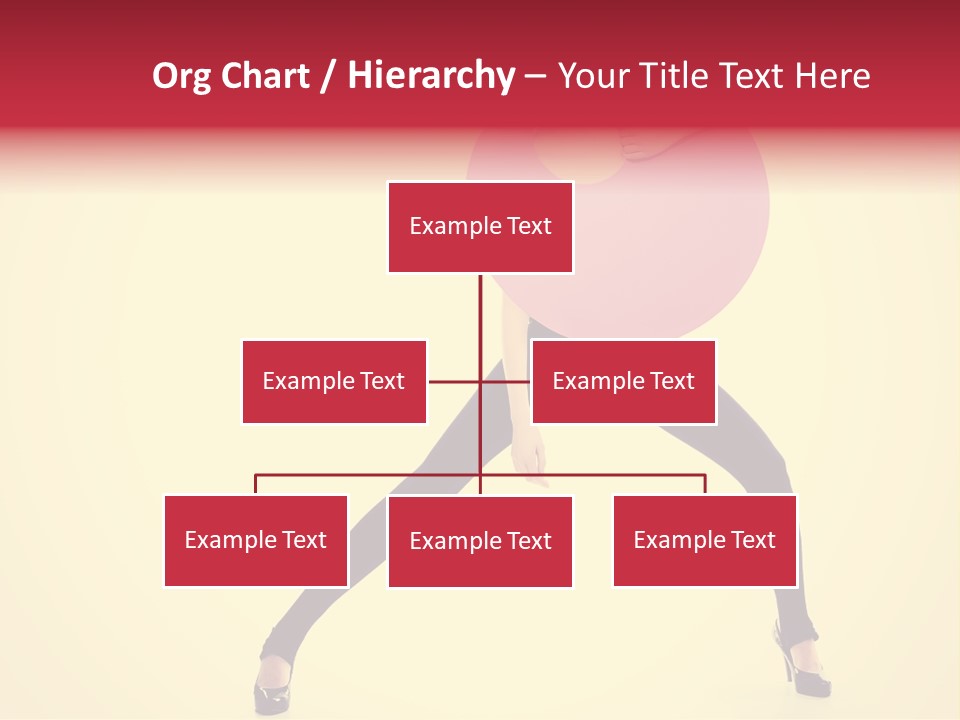 Org Chart / Hierarchy – Your Title Text Here

Example Text

Example Text

Example Text

Example Text

Example Text

Example Text